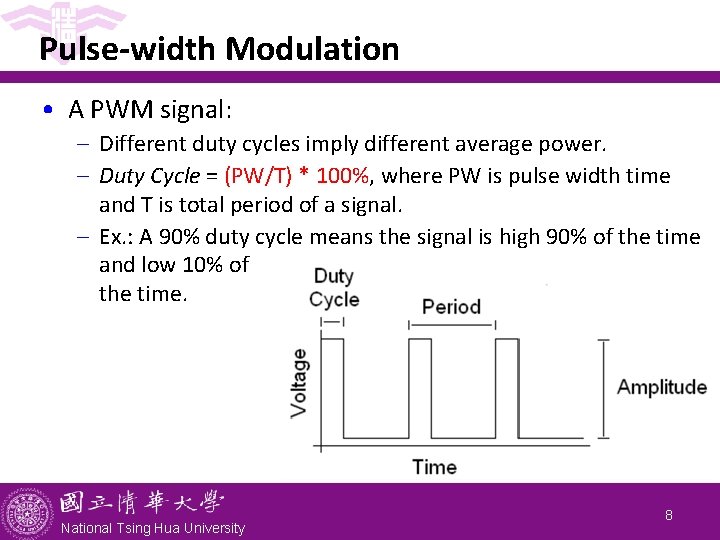 Pulse-width Modulation

• A PWM signal:
– Different duty cycles imply different average power.
– Duty Cycle = (PW/T) * 100%, where PW is pulse width time and T is total period of a signal.
– Ex.: A 90% duty cycle means the signal is high 90% of the time and low 10% of the time.

Duty Cycle
Period
Voltage
Amplitude
Time

國立清華大學
National Tsing Hua University
8